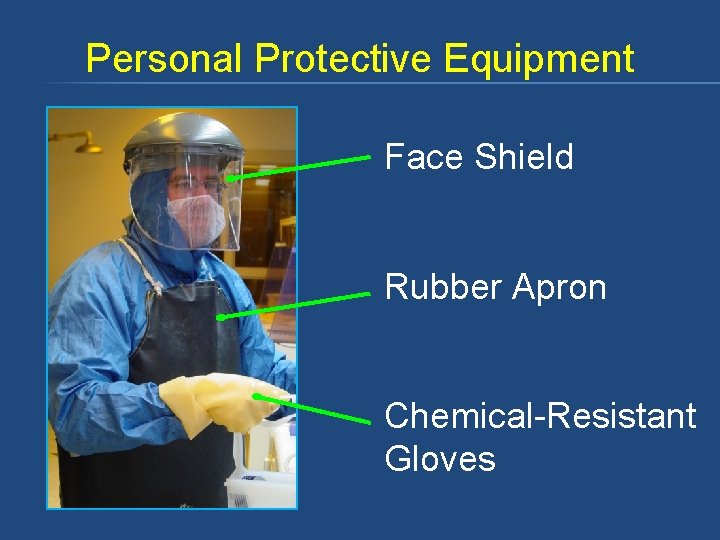 Personal Protective Equipment

Face Shield

Rubber Apron

Chemical-Resistant Gloves